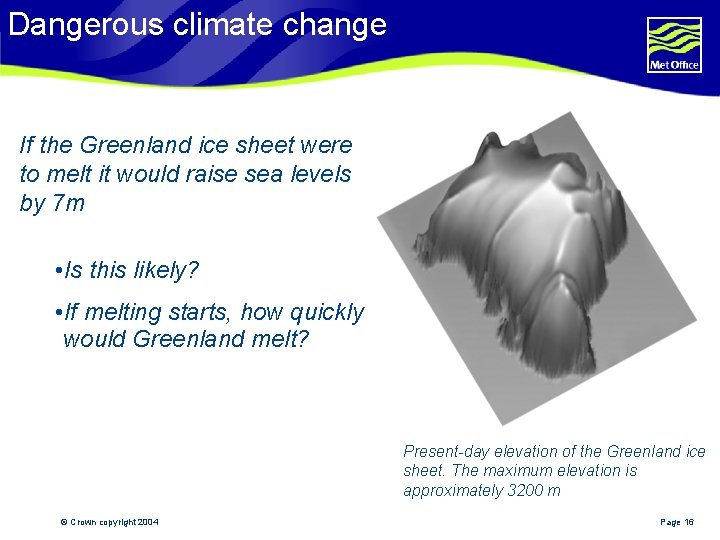 Dangerous climate change

Met Office

If the Greenland ice sheet were to melt it would raise sea levels by 7m

•Is this likely?

•If melting starts, how quickly would Greenland melt?

Present-day elevation of the Greenland ice sheet. The maximum elevation is approximately 3200 m

© Crown copyright 2004

Page 16